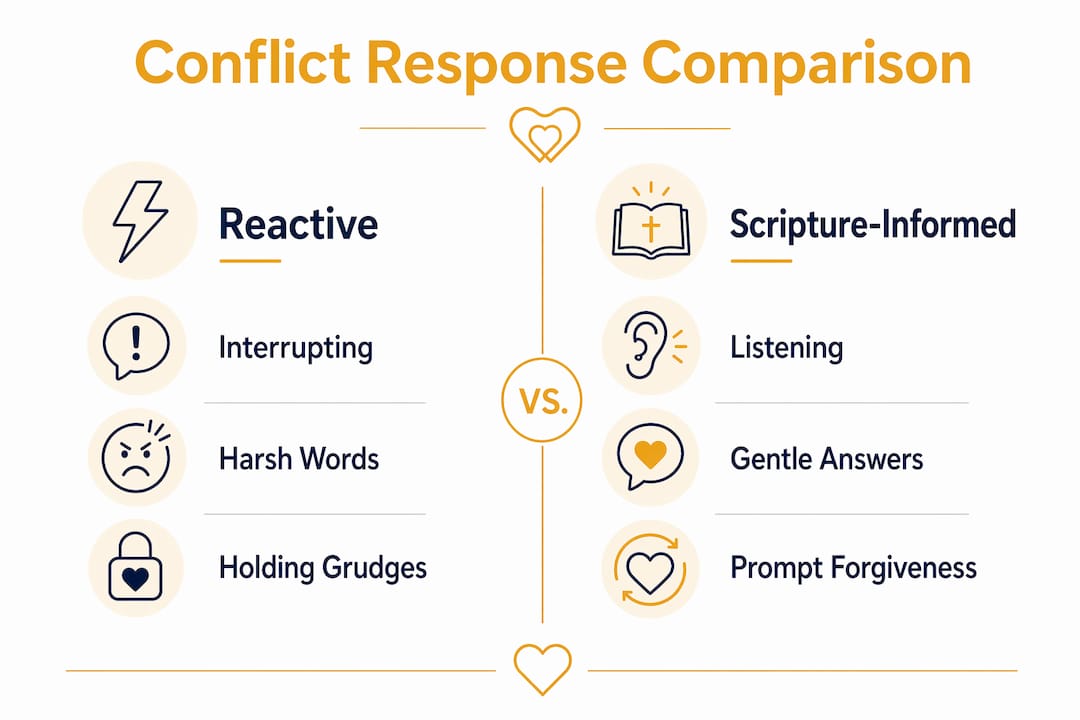 Conflict Response Comparison

Reactive

Interrupting

Harsh Words

Holding Grudges

VS.

Scripture-Informed

Listening

Gentle Answers

Prompt Forgiveness